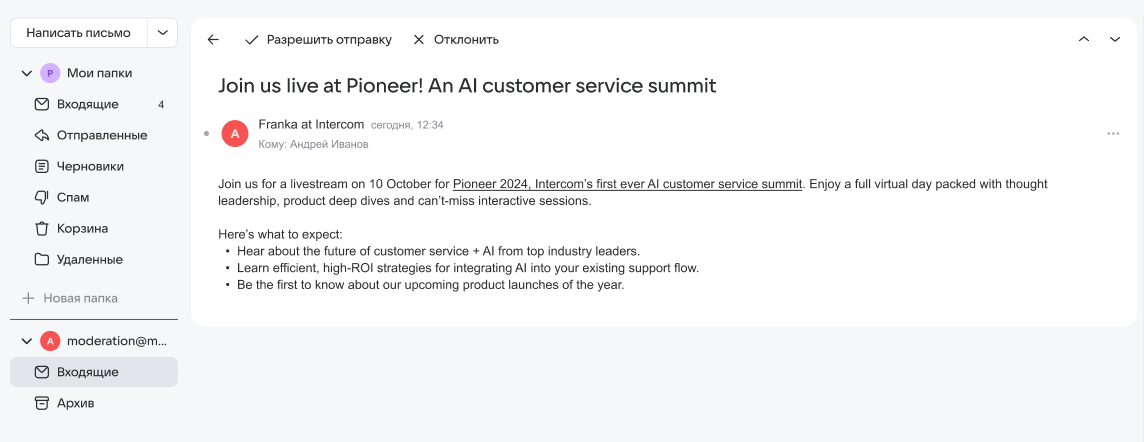 Написать письмо

P Мои папки
Входящие 4
Отправленные
Черновики
Спам
Корзина
Удаленные
Новая папка

A moderation@m...
Входящие
Архив

Разрешить отправку
Отклонить

Join us live at Pioneer! An AI customer service summit

A Franka at Intercom сегодня, 12:34
Кому: Андрей Иванов

Join us for a livestream on 10 October for Pioneer 2024, Intercom's first ever AI customer service summit. Enjoy a full virtual day packed with thought leadership, product deep dives and can't-miss interactive sessions.

Here's what to expect:
• Hear about the future of customer service + AI from top industry leaders.
• Learn efficient, high-ROI strategies for integrating AI into your existing support flow.
• Be the first to know about our upcoming product launches of the year.